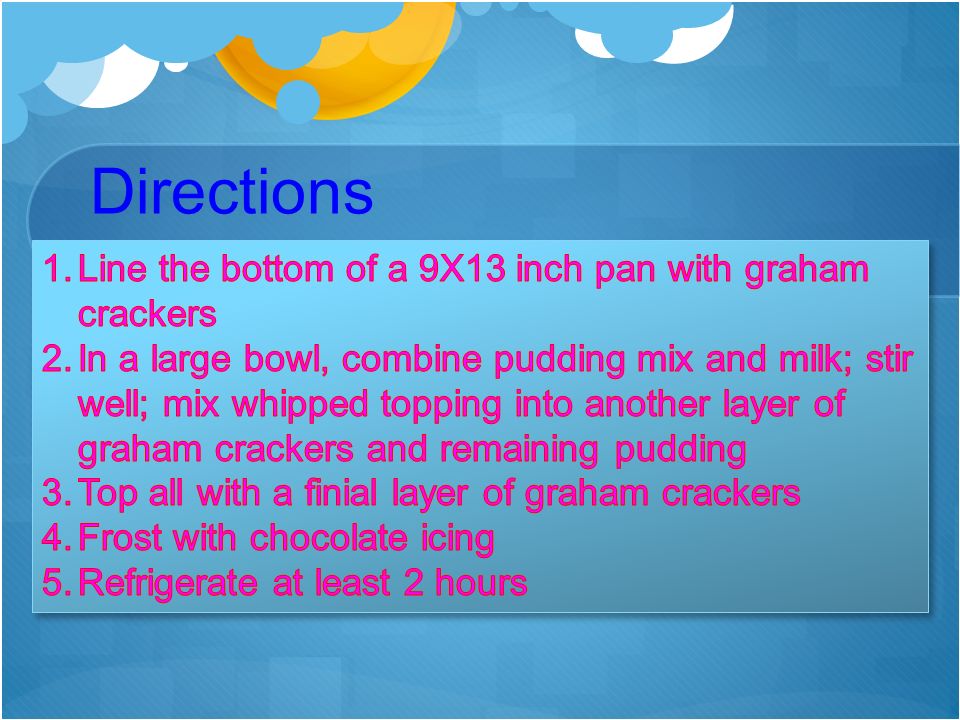 Directions

1. Line the bottom of a 9X13 inch pan with graham crackers
2. In a large bowl, combine pudding mix and milk; stir well; mix whipped topping into another layer of graham crackers and remaining pudding
3. Top all with a finial layer of graham crackers
4. Frost with chocolate icing
5. Refrigerate at least 2 hours